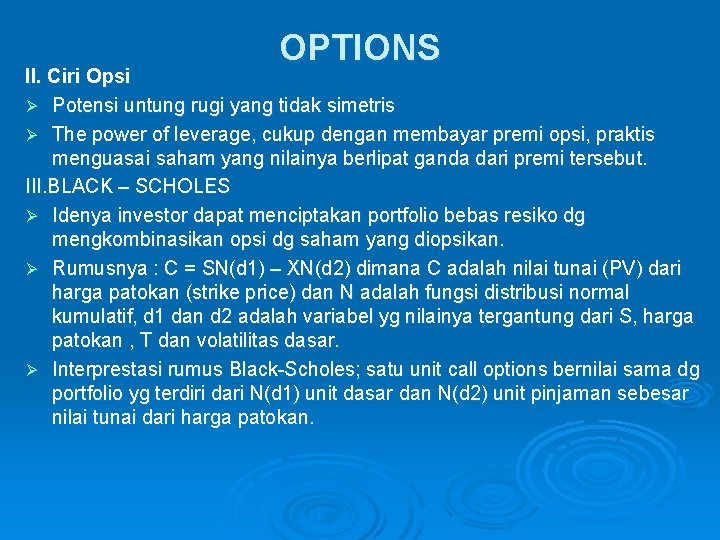 OPTIONS

II. Ciri Opsi

➢ Potensi untung rugi yang tidak simetris

➢ The power of leverage, cukup dengan membayar premi opsi, praktis menguasai saham yang nilainya berlipat ganda dari premi tersebut.

III.BLACK – SCHOLES

➢ Idenya investor dapat menciptakan portfolio bebas resiko dg mengkombinasikan opsi dg saham yang diopsikan.

➢ Rumusnya : C = SN(d1) – XN(d2) dimana C adalah nilai tunai (PV) dari harga patokan (strike price) dan N adalah fungsi distribusi normal kumulatif, d1 dan d2 adalah variabel yg nilainya tergantung dari S, harga patokan , T dan volatilitas dasar.

➢ Interprestasi rumus Black-Scholes; satu unit call options bernilai sama dg portfolio yg terdiri dari N(d1) unit dasar dan N(d2) unit pinjaman sebesar nilai tunai dari harga patokan.